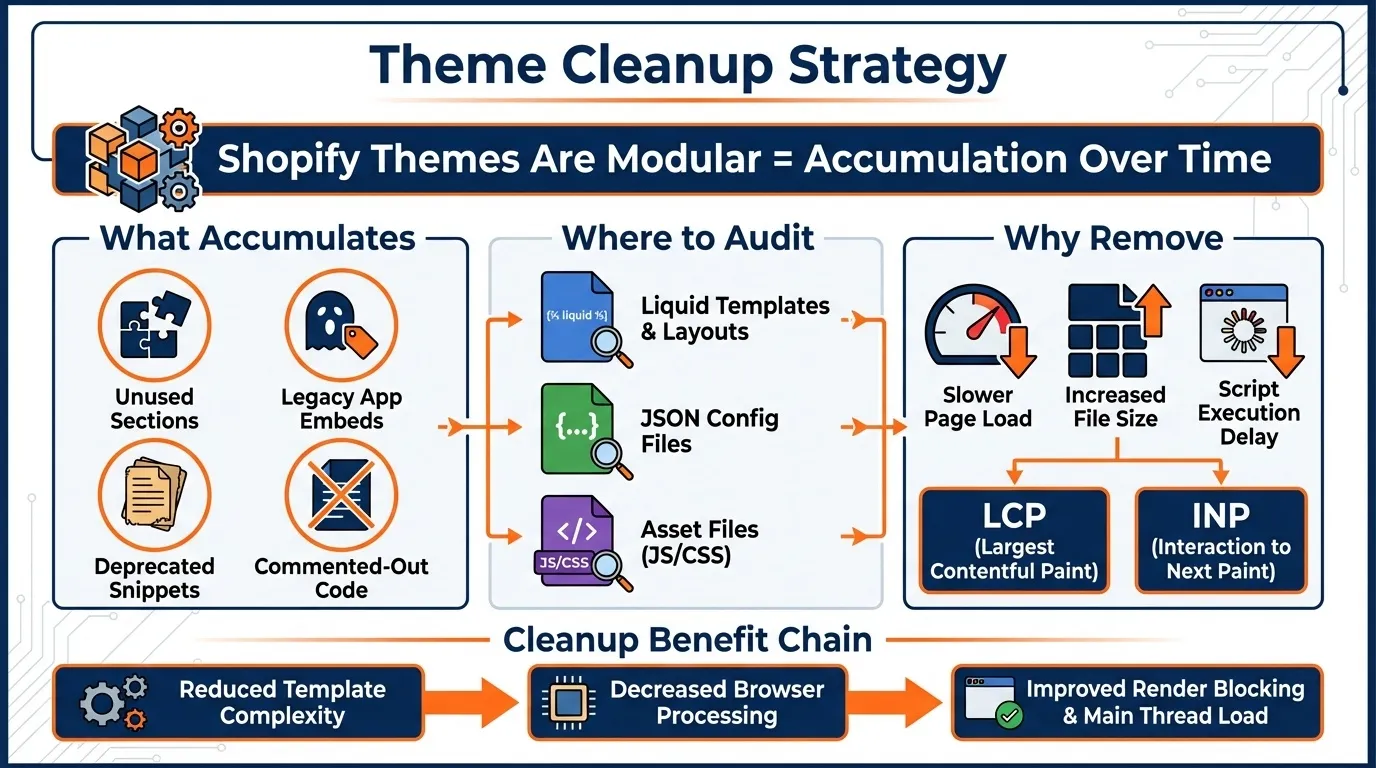 Theme Cleanup Strategy

Shopify Themes Are Modular = Accumulation Over Time

What Accumulates

Unused Sections

Legacy App Embeds

Deprecated Snippets

Commented-Out Code

Where to Audit

{% liquid %}

Liquid Templates & Layouts

{...}

JSON Config Files

</>

JS/CSS

Asset Files (JS/CSS)

Why Remove

Slower Page Load

Increased File Size

Script Execution Delay

LCP (Largest Contentful Paint)

INP (Interaction to Next Paint)

Cleanup Benefit Chain

Reduced Template Complexity

Decreased Browser Processing

Improved Render Blocking & Main Thread Load